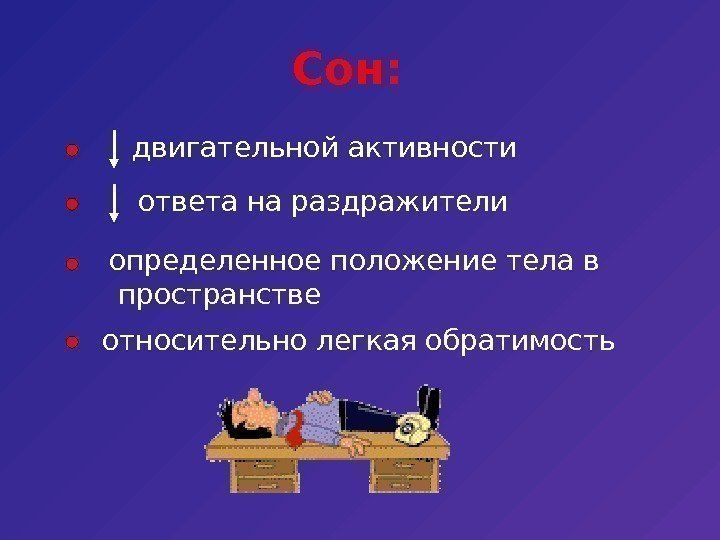 Сон:

- ↓ двигательной активности
- ↓ ответа на раздражители
- определенное положение тела в пространстве
- относительно легкая обратимость